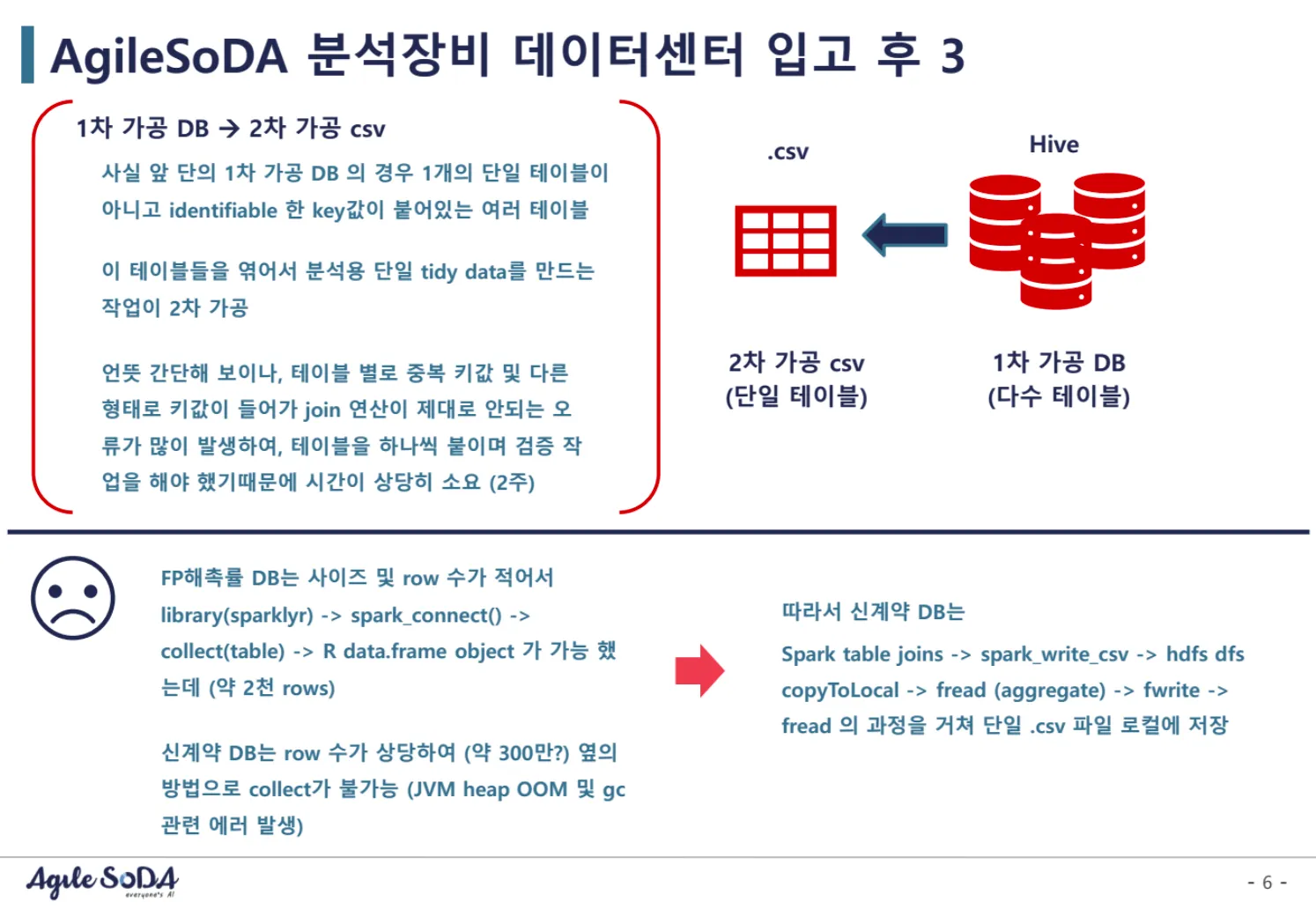 AgileSoDA 분석장비 데이터센터 입고 후 3

1차 가공 DB → 2차 가공 csv

사실 앞 단의 1차 가공 DB 의 경우 1개의 단일 테이블이 아니고 identifiable 한 key값이 붙어있는 여러 테이블

이 테이블들을 엮어서 분석용 단일 tidy data를 만드는 작업이 2차 가공

언뜻 간단해 보이나, 테이블 별로 중복 키값 및 다른 형태로 키값이 들어가 join 연산이 제대로 안되는 오류가 많이 발생하여, 테이블을 하나씩 붙이며 검증 작업을 해야 했기때문에 시간이 상당히 소요 (2주)

.csv

Hive

2차 가공 csv
(단일 테이블)

1차 가공 DB
(다수 테이블)

FP해촉률 DB는 사이즈 및 row 수가 적어서 library(sparklyr) -> spark_connect() -> collect(table) -> R data.frame object 가 가능 했는데 (약 2천 rows)

신계약 DB는 row 수가 상당하여 (약 300만?) 옆의 방법으로 collect가 불가능 (JVM heap OOM 및 gc 관련 에러 발생)

따라서 신계약 DB는

Spark table joins -> spark_write_csv -> hdfs dfs copyToLocal -> fread (aggregate) -> fwrite -> fread 의 과정을 거쳐 단일 .csv 파일 로컬에 저장

Agile SoDA
everyone's AI

- 6 -